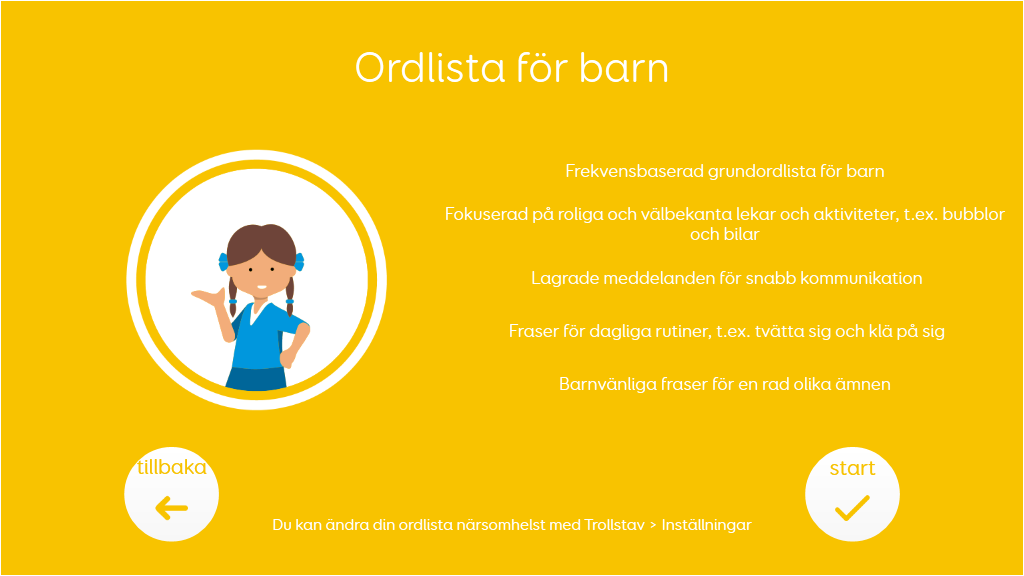 Ordlista för barn

Frekvensbaserad grundordlista för barn

Fokuserad på roliga och välbekanta lekar och aktiviteter, t.ex. bubblor och bilar

Lagrade meddelanden för snabb kommunikation

Fraser för dagliga rutiner, t.ex. tvätta sig och klä på sig

Barnvänliga fraser för en rad olika ämnen

tillbaka

start

Du kan ändra din ordlista närsomhelst med Trollstav > Inställningar